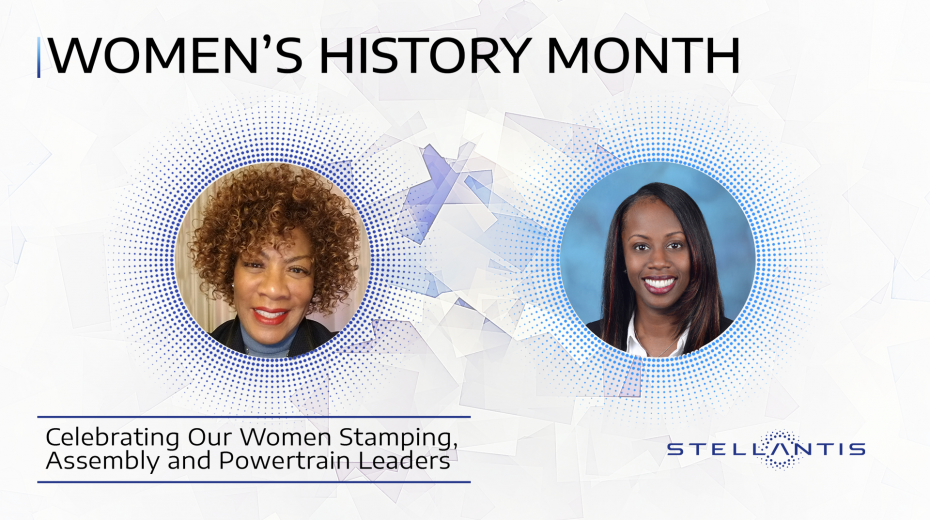 WOMEN'S HISTORY MONTH

Celebrating Our Women Stamping, Assembly and Powertrain Leaders

STELLANTIS